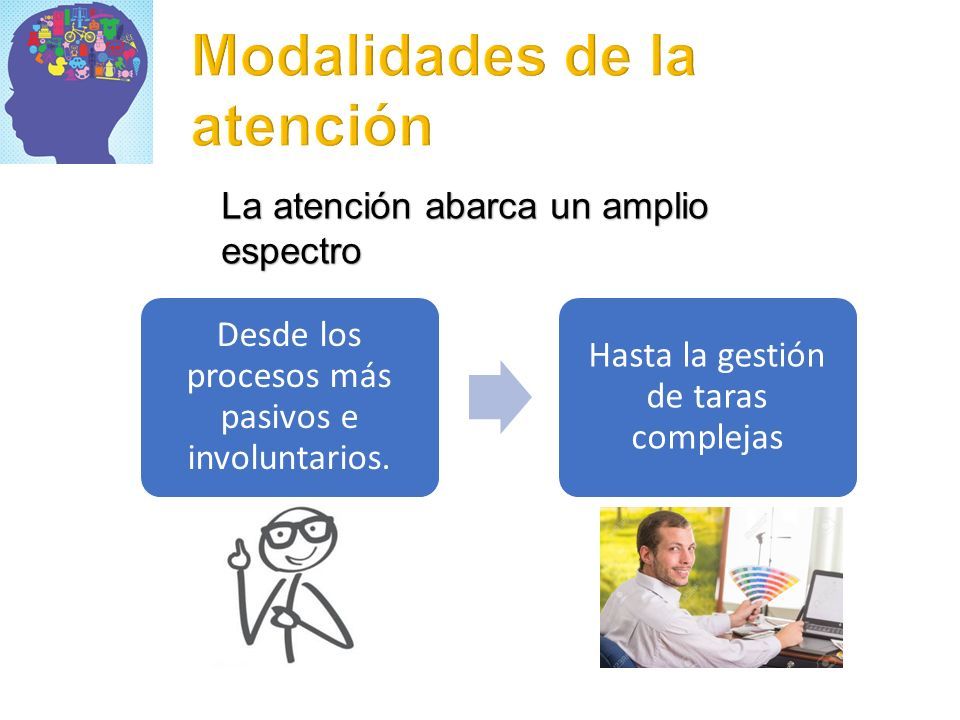 Modalidades de la atención

La atención abarca un amplio espectro

Desde los procesos más pasivos e involuntarios.

Hasta la gestión de taras complejas